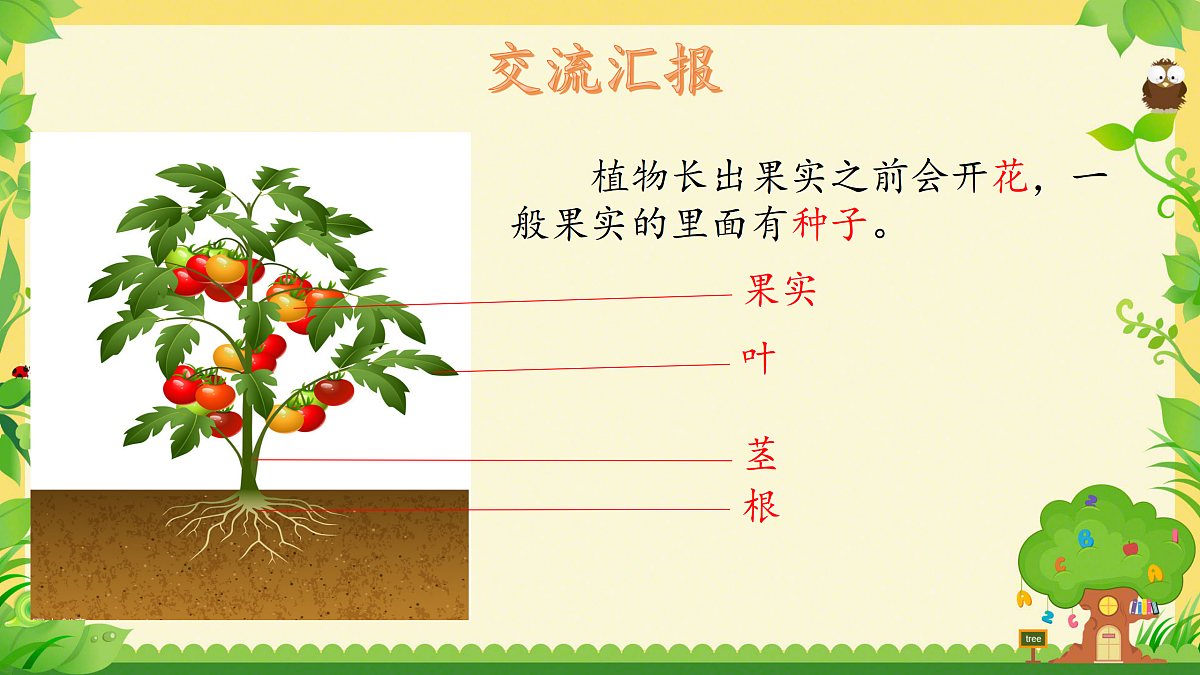 交流汇报

植物长出果实之前会开花，一般果实的里面有种子。

果实

叶

茎

根

tree